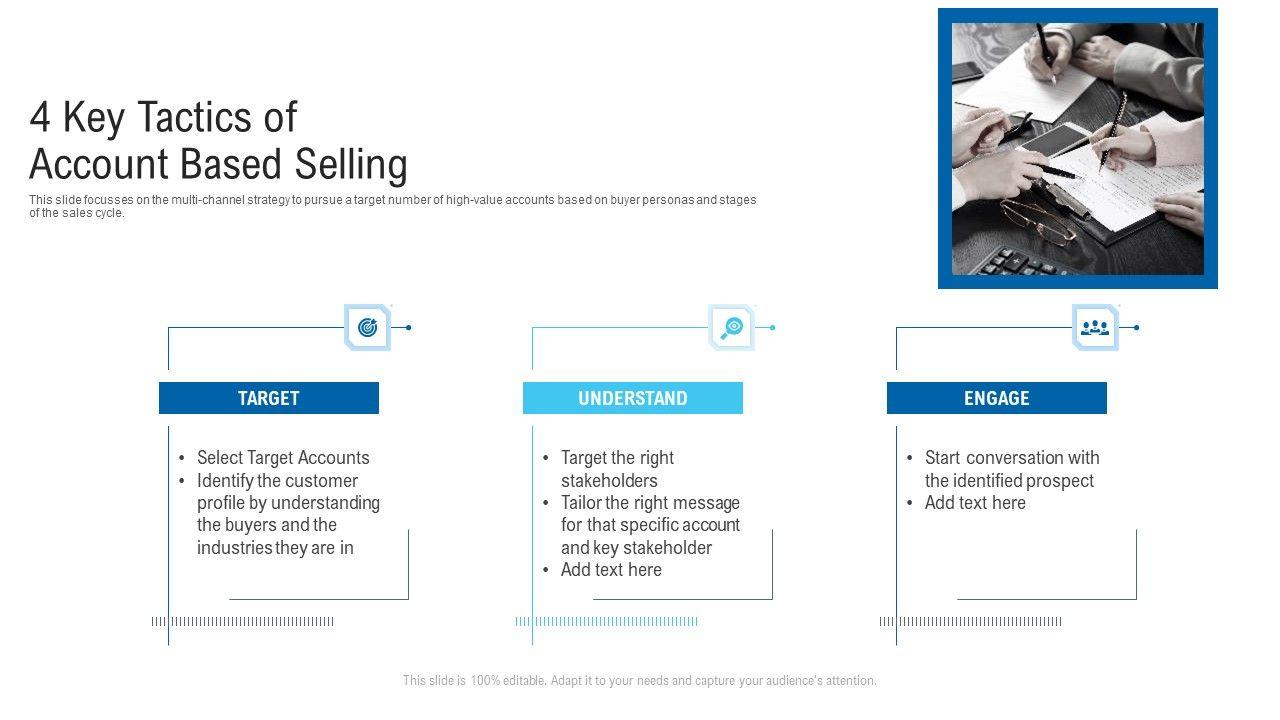 4 Key Tactics of Account Based Selling

This slide focusses on the multi-channel strategy to pursue a target number of high-value accounts based on buyer personas and stages of the sales cycle.

TARGET

• Select Target Accounts
• Identify the customer profile by understanding the buyers and the industries they are in

UNDERSTAND

• Target the right stakeholders
• Tailor the right message for that specific account and key stakeholder
• Add text here

ENGAGE

• Start conversation with the identified prospect
• Add text here

This slide is 100% editable. Adapt it to your needs and capture your audience's attention.